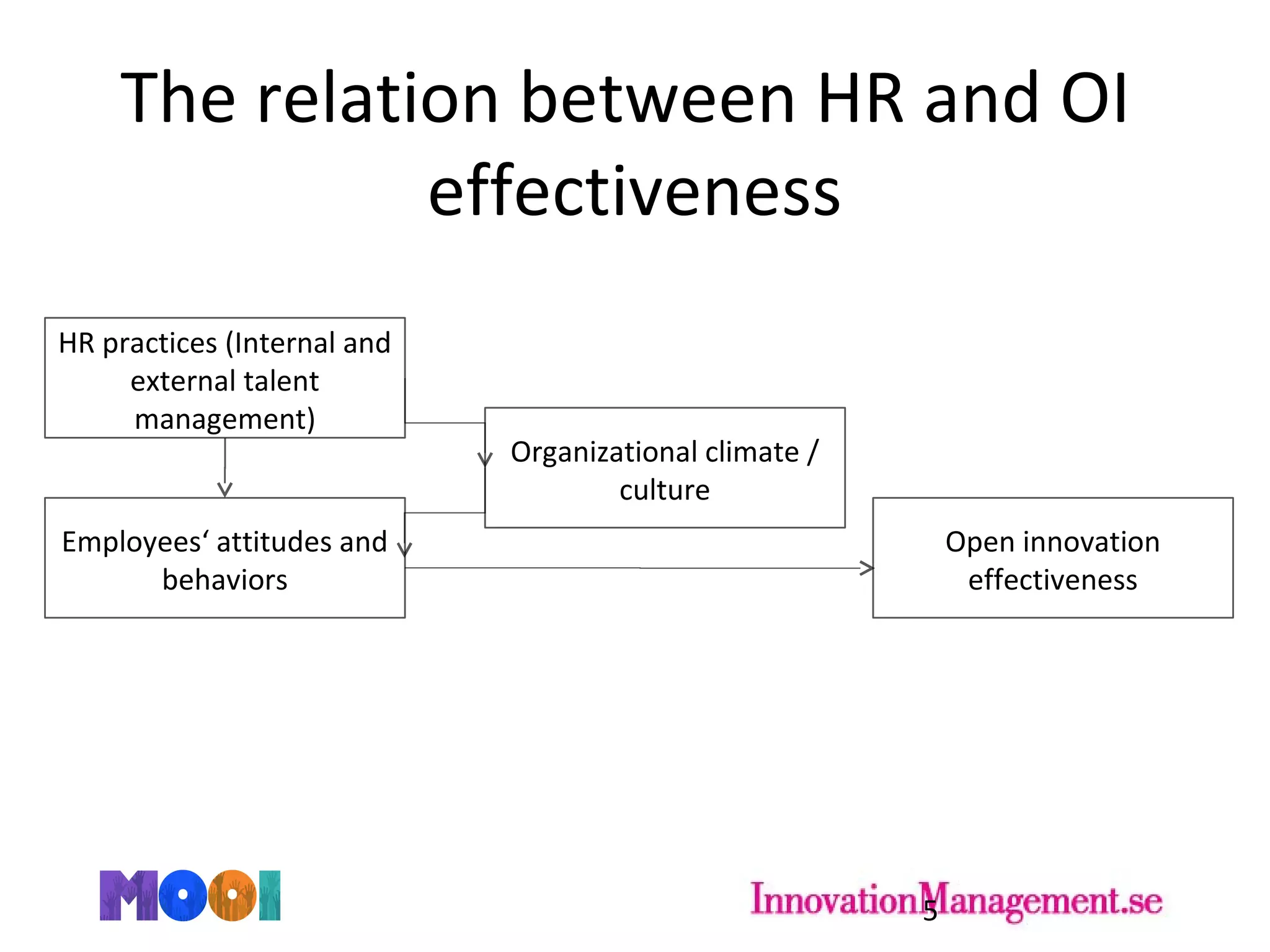 The relation between HR and OI effectiveness

HR practices (Internal and external talent management)

Organizational climate / culture

Employees‘ attitudes and behaviors

Open innovation effectiveness

MOOI

InnovationManagement.se

5